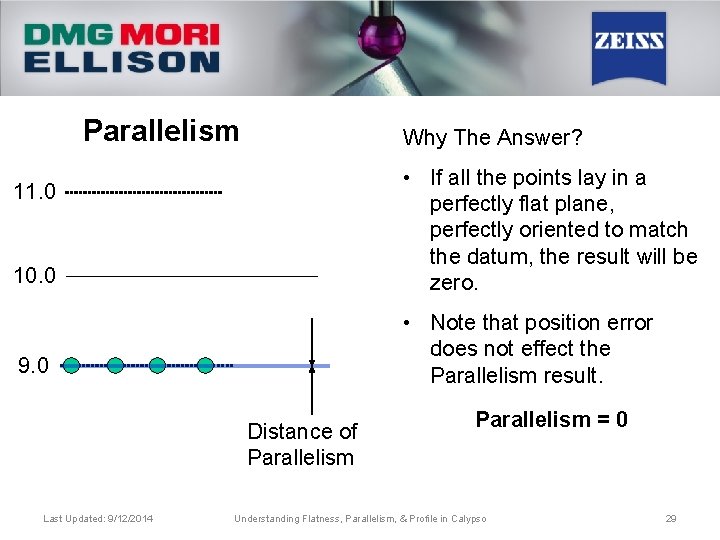 DMG MORI
ELLISON

ZEISS

Parallelism

11.0

10.0

9.0

Distance of Parallelism

Why The Answer?

• If all the points lay in a perfectly flat plane, perfectly oriented to match the datum, the result will be zero.

• Note that position error does not effect the Parallelism result.

Parallelism = 0

Last Updated: 9/12/2014

Understanding Flatness, Parallelism, & Profile in Calypso

29